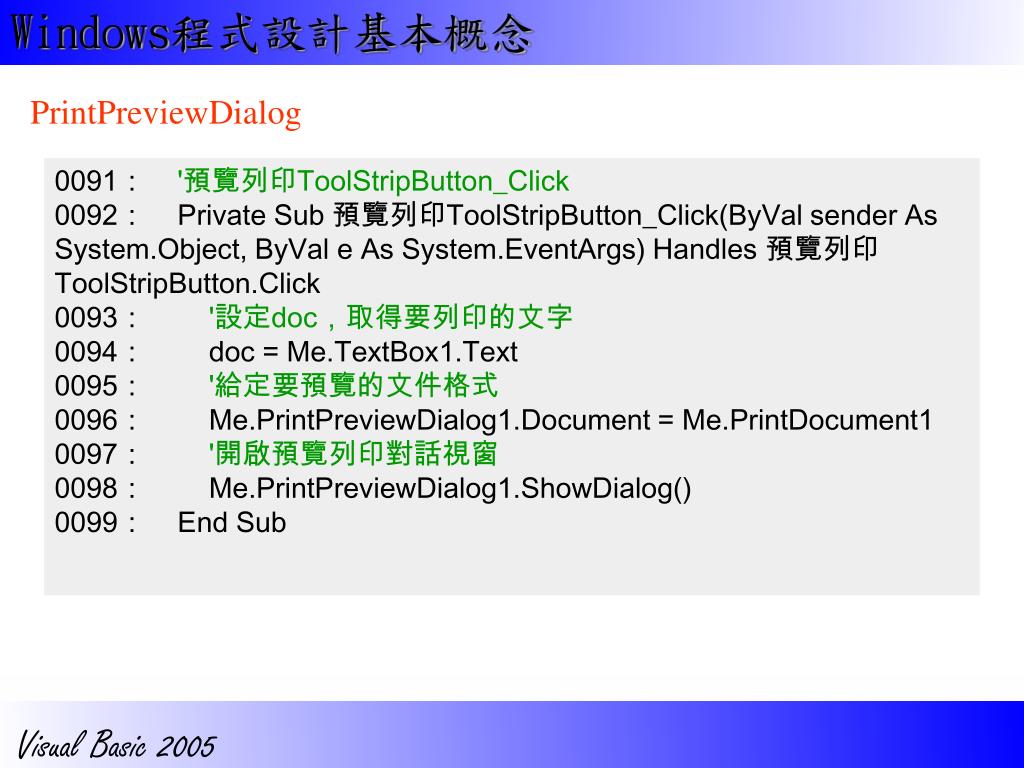 Windows程式設計基本概念

PrintPreviewDialog

0091： '預覽列印ToolStripButton_Click
0092： Private Sub 預覽列印ToolStripButton_Click(ByVal sender As System.Object, ByVal e As System.EventArgs) Handles 預覽列印ToolStripButton.Click
0093： '設定doc，取得要列印的文字
0094： doc = Me.TextBox1.Text
0095： '給定要預覽的文件格式
0096： Me.PrintPreviewDialog1.Document = Me.PrintDocument1
0097： '開啟預覽列印對話視窗
0098： Me.PrintPreviewDialog1.ShowDialog()
0099： End Sub

Visual Basic 2005